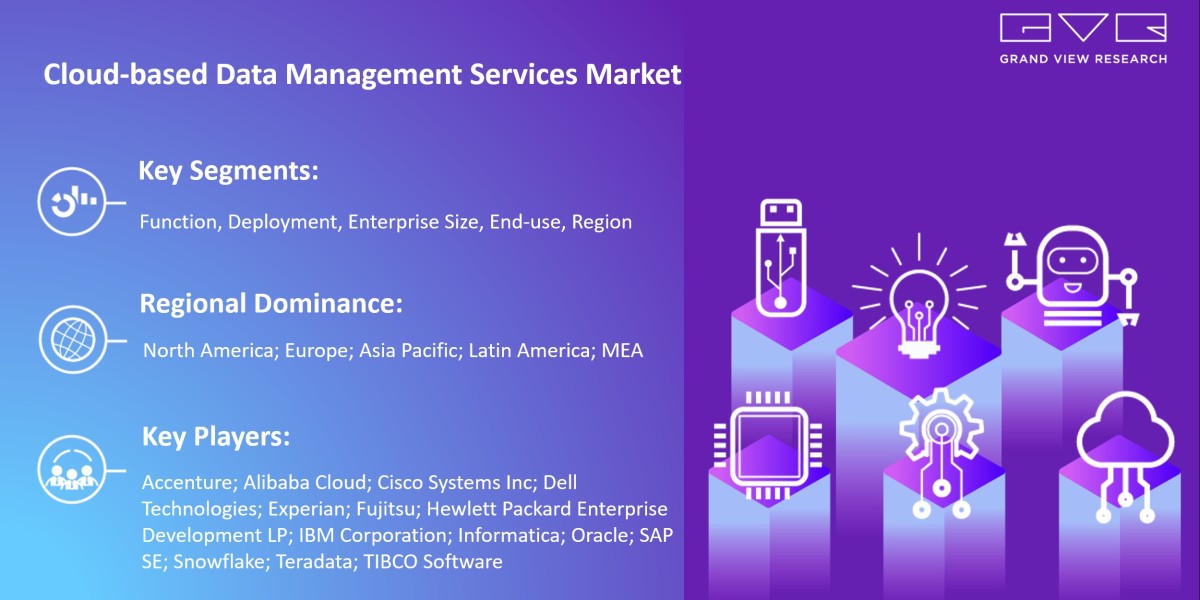 GVR
GRAND VIEW RESEARCH

Cloud-based Data Management Services Market

Key Segments:

Function, Deployment, Enterprise Size, End-use, Region

Regional Dominance:

North America; Europe; Asia Pacific; Latin America; MEA

Key Players:

Accenture; Alibaba Cloud; Cisco Systems Inc; Dell Technologies; Experian; Fujitsu; Hewlett Packard Enterprise Development LP; IBM Corporation; Informatica; Oracle; SAP SE; Snowflake; Teradata; TIBCO Software